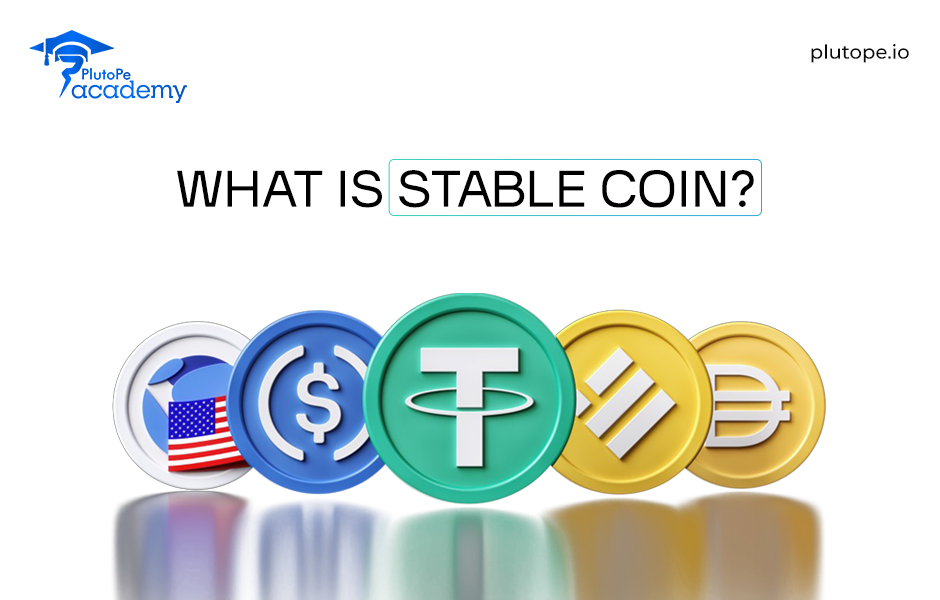 PlutoPe
academy

plutope.io

WHAT IS STABLE COIN?